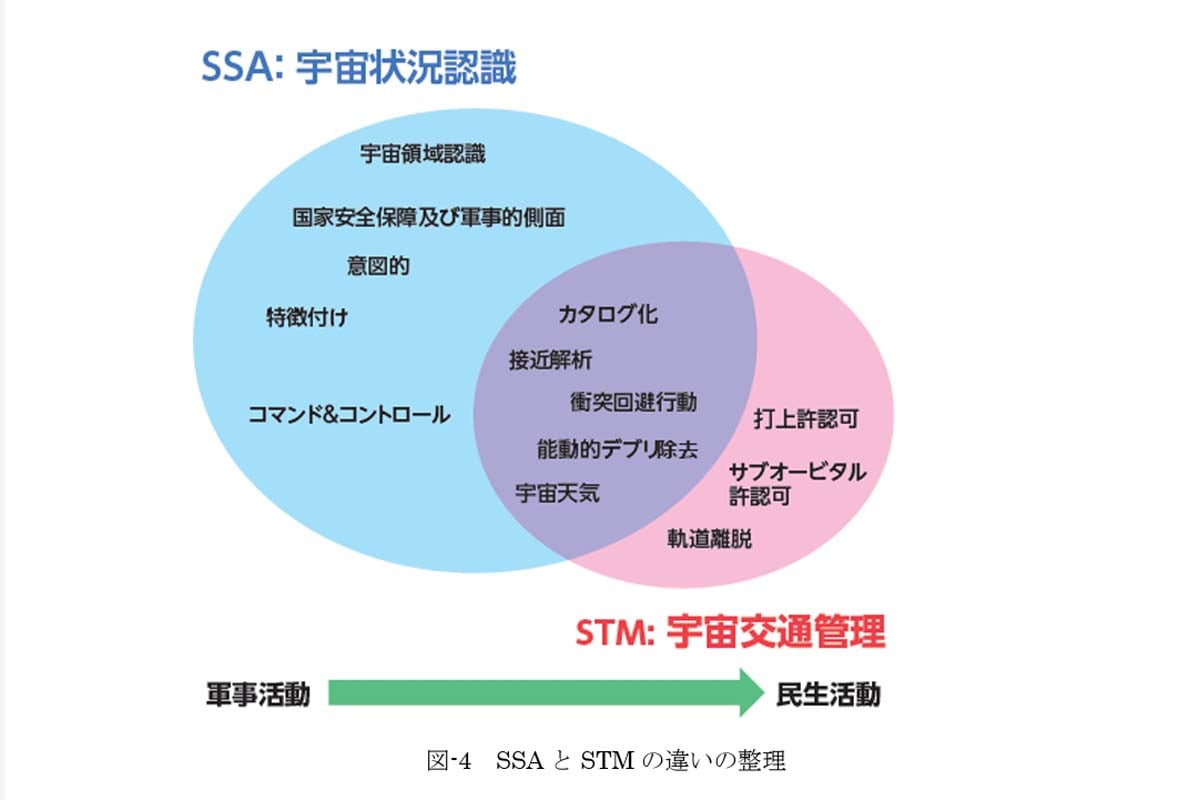 SSA: 宇宙状況認識

宇宙領域認識

国家安全保障及び軍事的側面

意図的

特徴付け

コマンド&コントロール

カタログ化

接近解析

衝突回避行動

能動的デブリ除去

宇宙天気

打上許認可

サブオービタル許認可

軌道離脱

STM: 宇宙交通管理

軍事活動

民生活動

図-4 SSA と STM の違いの整理